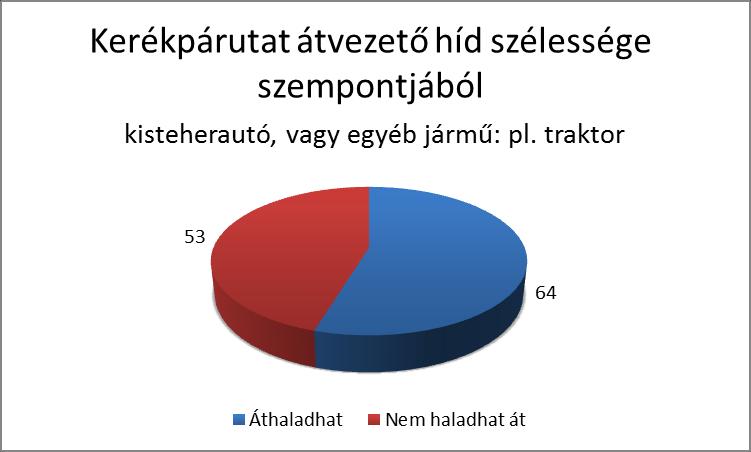 Kerékpárutat átvezető híd szélessége szempontjából

kisteherautó, vagy egyéb jármű: pl. traktor

53

64

Áthaladhat Nem haladhat át